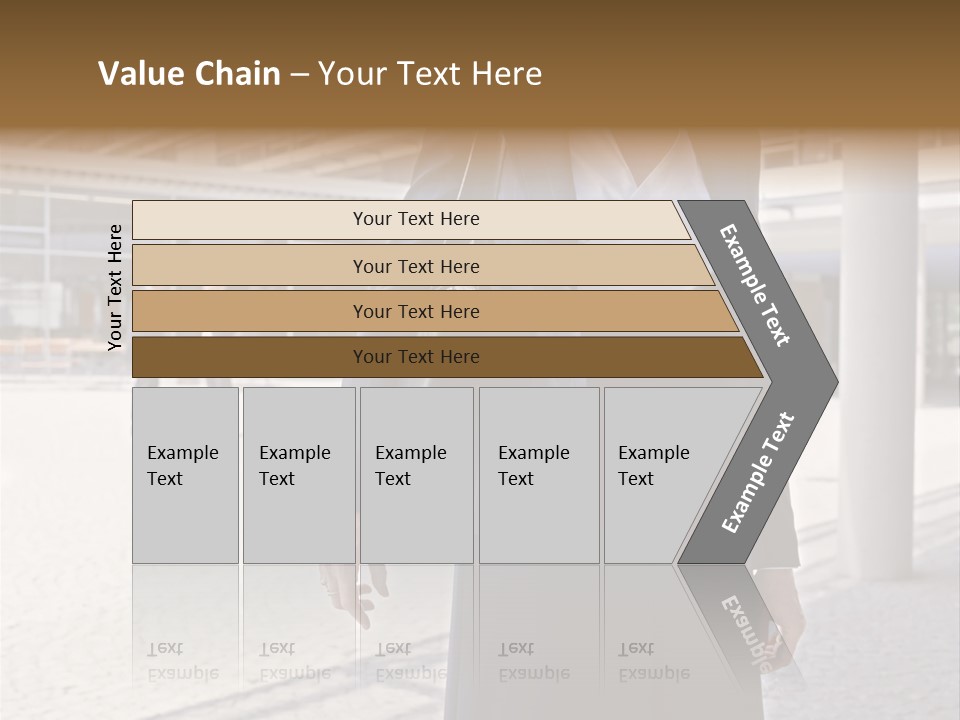 Value Chain – Your Text Here

Your Text Here

Your Text Here

Your Text Here

Your Text Here

Your Text Here

Example Text

Example Text

Example Text

Example Text

Example Text

Example Text

Example Text